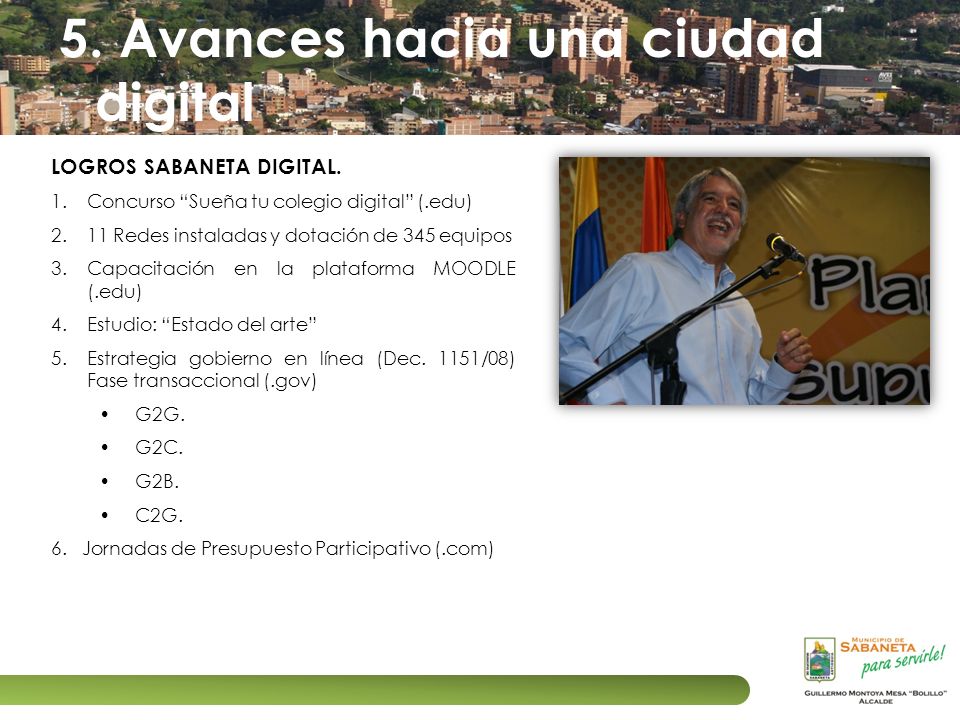 5. Avances hacia una ciudad digital

LOGROS SABANETA DIGITAL.

1. Concurso “Sueña tu colegio digital” (.edu)
2. 11 Redes instaladas y dotación de 345 equipos
3. Capacitación en la plataforma MOODLE (.edu)
4. Estudio: “Estado del arte”
5. Estrategia gobierno en línea (Dec. 1151/08) Fase transaccional (.gov)
 • G2G.
 • G2C.
 • G2B.
 • C2G.
6. Jornadas de Presupuesto Participativo (.com)

Pla
Sup

MUNICIPIO DE SABANETA para servirle!
GUILLERMO MONTOYA MESA "BOLILLO" ALCALDE